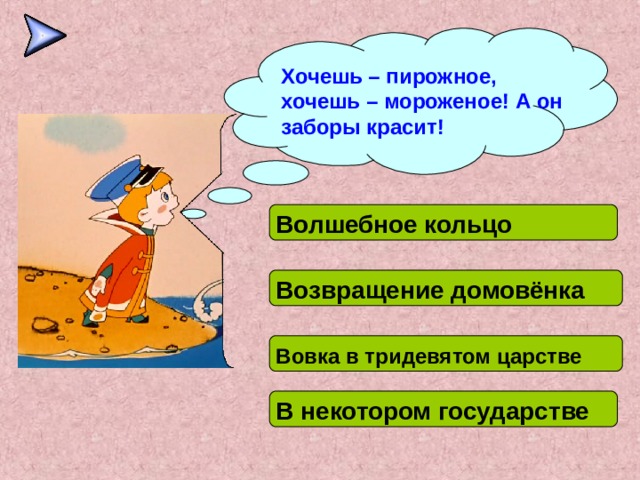 Хочешь – пирожное, хочешь – мороженое! А он заборы красит!

Волшебное кольцо

Возвращение домовёнка

Вовка в тридевятом царстве

В некотором государстве